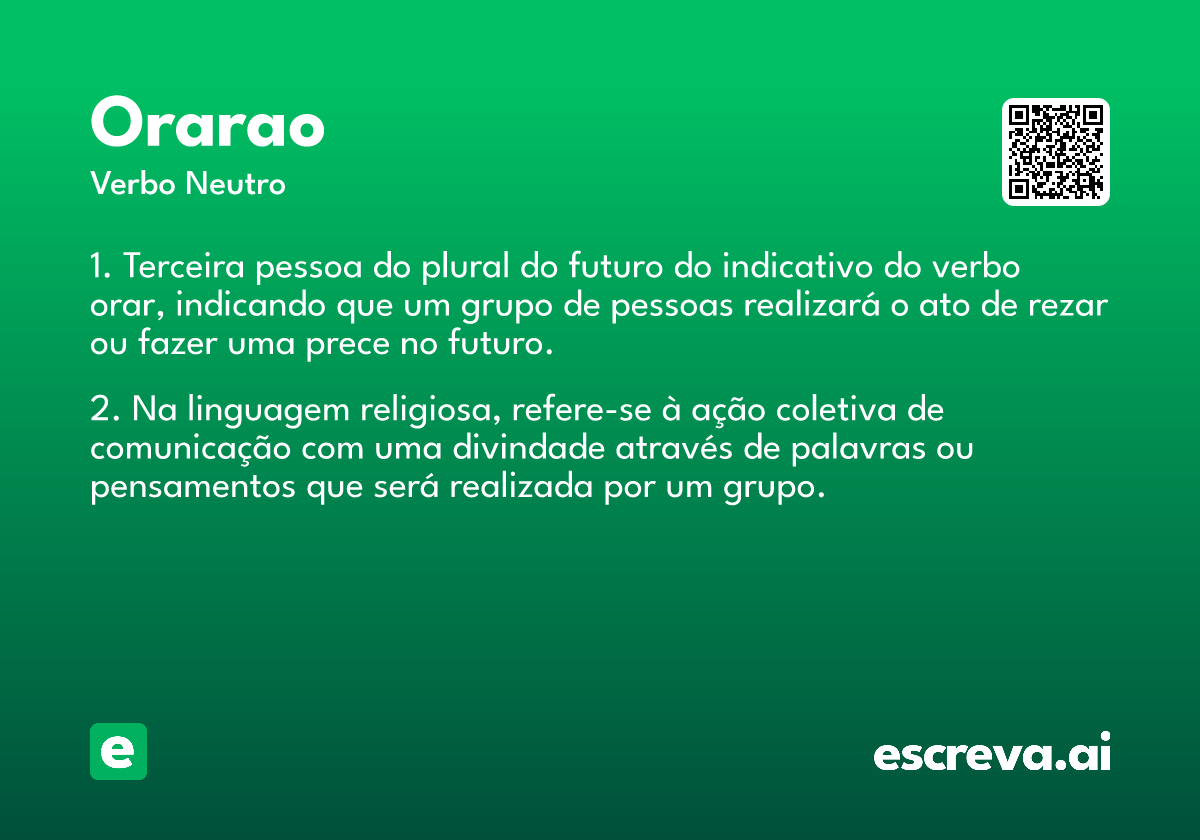 Orarao

Verbo Neutro

1. Terceira pessoa do plural do futuro do indicativo do verbo orar, indicando que um grupo de pessoas realizará o ato de rezar ou fazer uma prece no futuro.

2. Na linguagem religiosa, refere-se à ação coletiva de comunicação com uma divindade através de palavras ou pensamentos que será realizada por um grupo.

e

escreva.ai